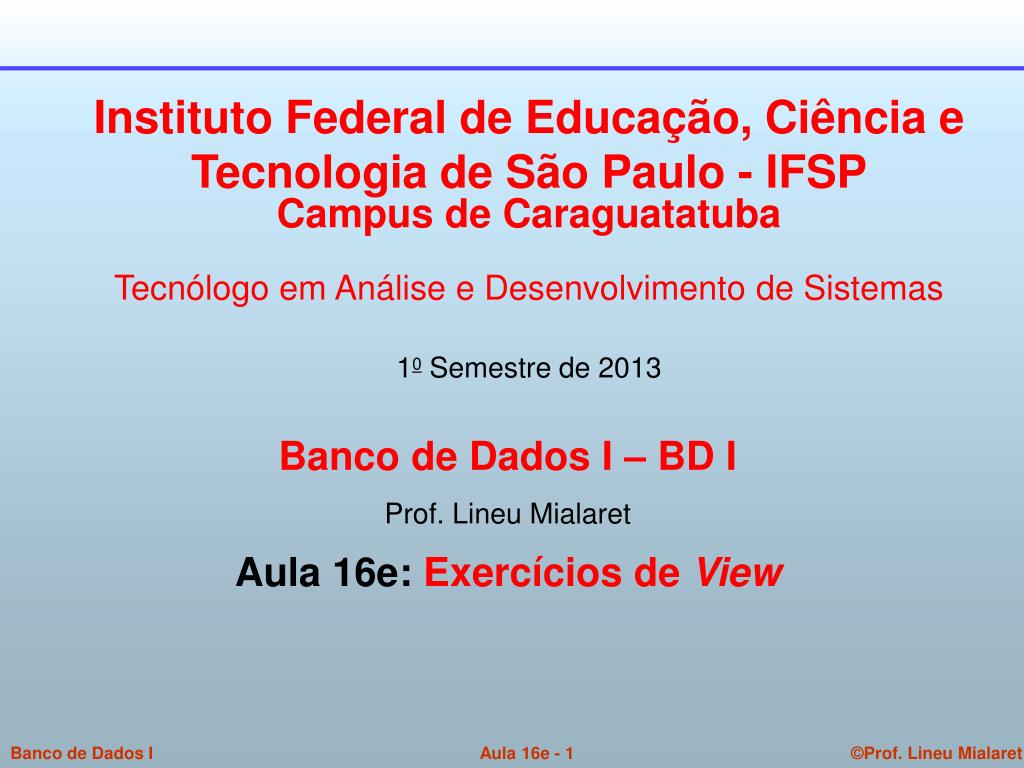 Instituto Federal de Educação, Ciência e Tecnologia de São Paulo - IFSP
Campus de Caraguatatuba

Tecnólogo em Análise e Desenvolvimento de Sistemas

1º Semestre de 2013

Banco de Dados I – BD I

Prof. Lineu Mialaret

Aula 16e: Exercícios de View

Banco de Dados I    Aula 16e - 1    ©Prof. Lineu Mialaret